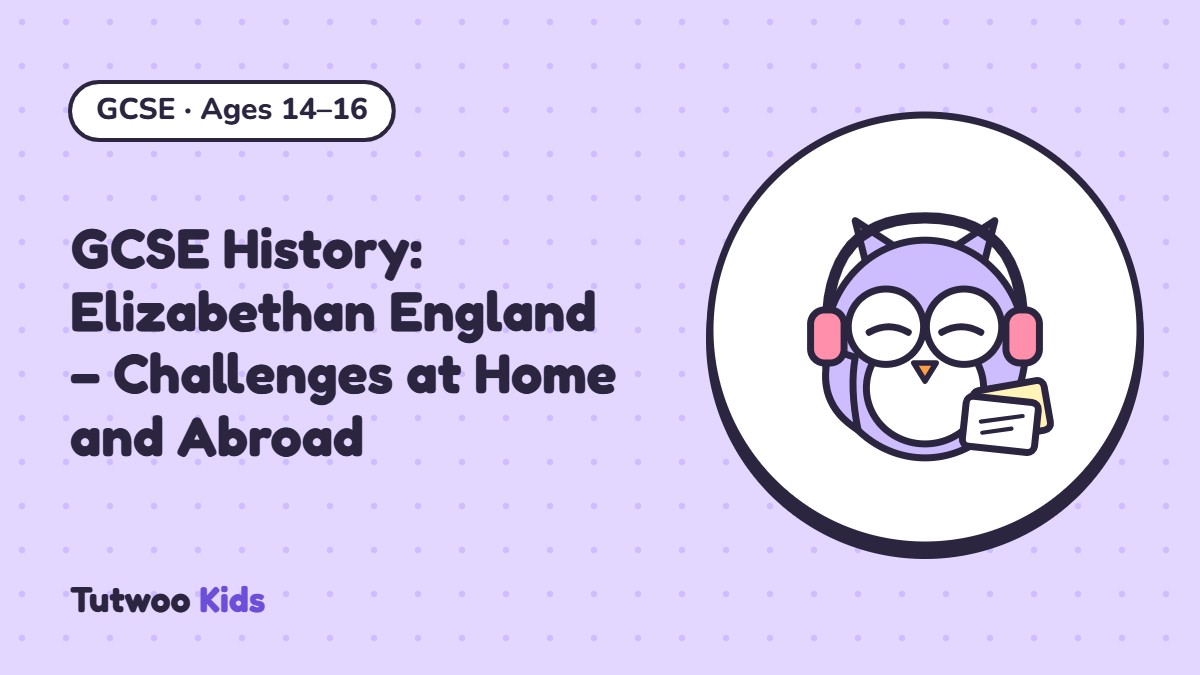 GCSE · Ages 14–16

GCSE History: Elizabethan England – Challenges at Home and Abroad

Tutwoo Kids